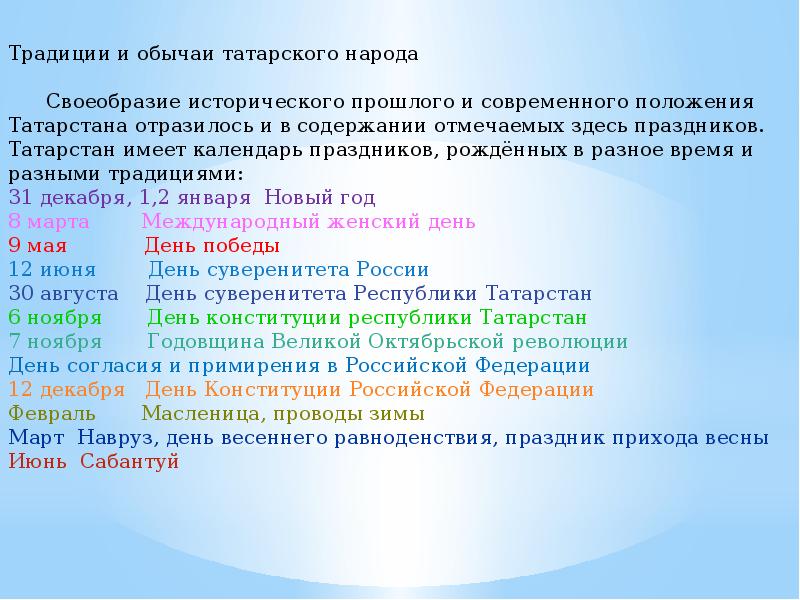 Традиции и обычаи татарского народа

Своеобразие исторического прошлого и современного положения Татарстана отразилось и в содержании отмечаемых здесь праздников. Татарстан имеет календарь праздников, рождённых в разное время и разными традициями:
31 декабря, 1,2 января Новый год
8 марта Международный женский день
9 мая День победы
12 июня День суверенитета России
30 августа День суверенитета Республики Татарстан
6 ноября День конституции республики Татарстан
7 ноября Годовщина Великой Октябрьской революции
День согласия и примирения в Российской Федерации
12 декабря День Конституции Российской Федерации
Февраль Масленица, проводы зимы
Март Навруз, день весеннего равноденствия, праздник прихода весны
Июнь Сабантуй